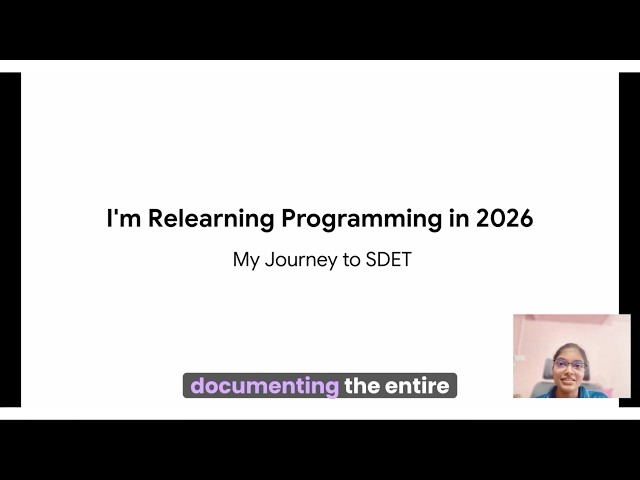 I'm Relearning Programming in 2026

My Journey to SDET

documenting the entire